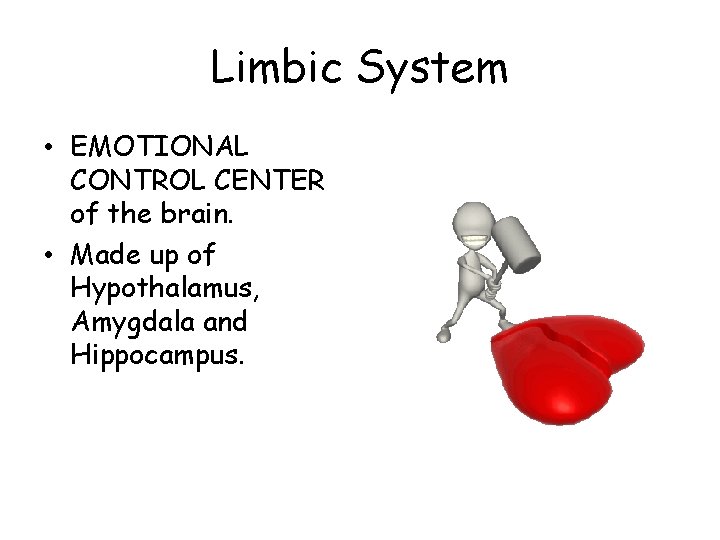 Limbic System

• EMOTIONAL CONTROL CENTER of the brain.
• Made up of Hypothalamus, Amygdala and Hippocampus.